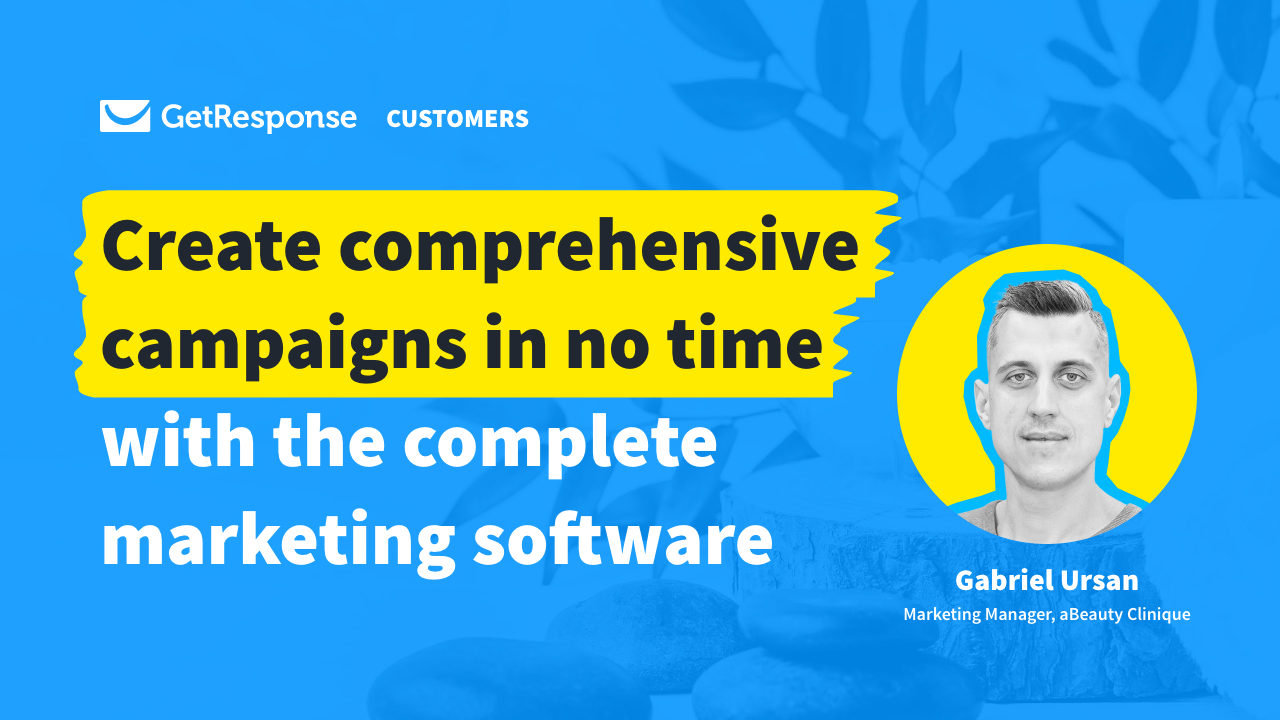 GetResponse CUSTOMERS

Create comprehensive campaigns in no time with the complete marketing software

Gabriel Ursan
Marketing Manager, aBeauty Clinique